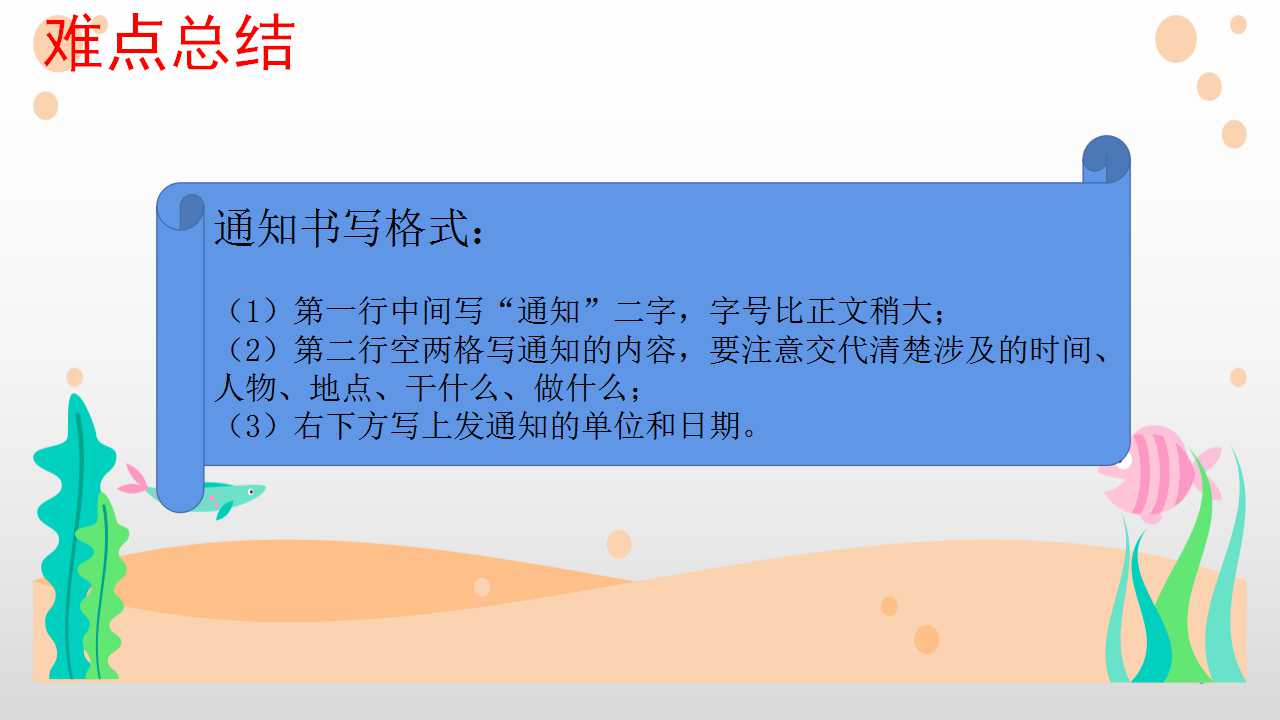 难点总结

通知书写格式：

（1）第一行中间写“通知”二字，字号比正文稍大；
（2）第二行空两格写通知的内容，要注意交代清楚涉及的时间、人物、地点、干什么、做什么；
（3）右下方写上发通知的单位和日期。